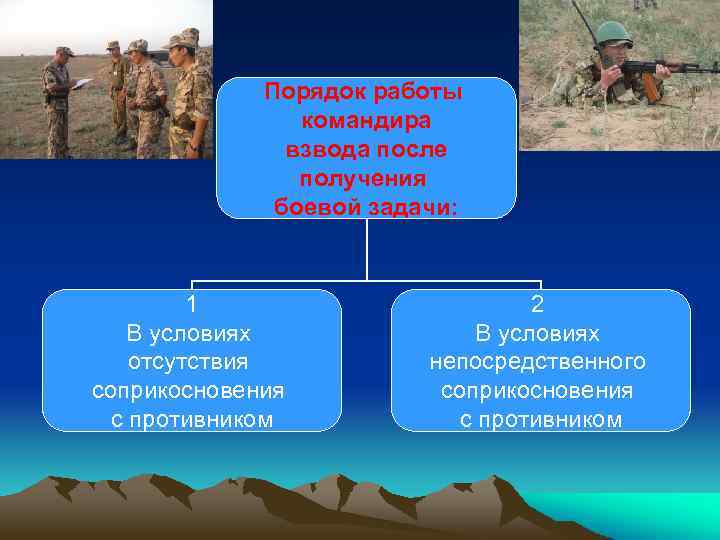 Порядок работы командира взвода после получения боевой задачи:

1
В условиях отсутствия соприкосновения с противником

2
В условиях непосредственного соприкосновения с противником